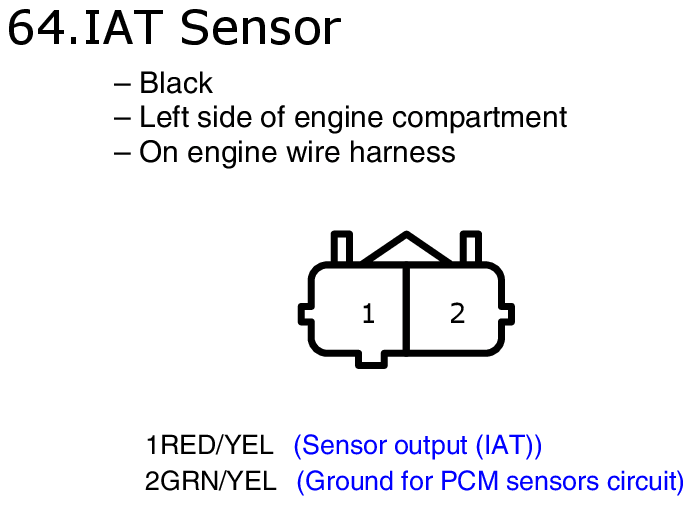 64.IAT Sensor

– Black
– Left side of engine compartment
– On engine wire harness

1

2

1RED/YEL (Sensor output (IAT))
2GRN/YEL (Ground for PCM sensors circuit)